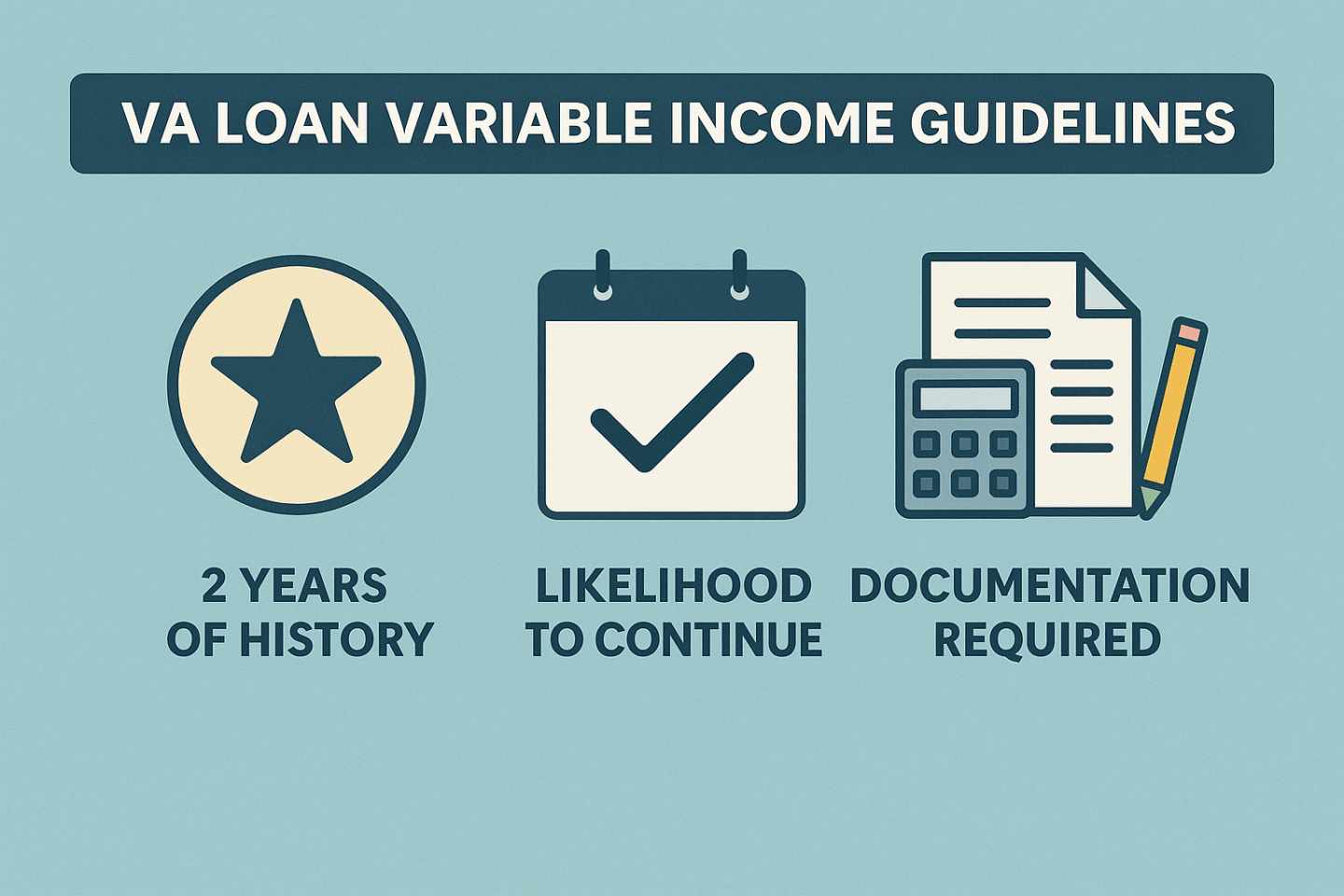 VA LOAN VARIABLE INCOME GUIDELINES

2 YEARS OF HISTORY

LIKELIHOOD TO CONTINUE

DOCUMENTATION REQUIRED